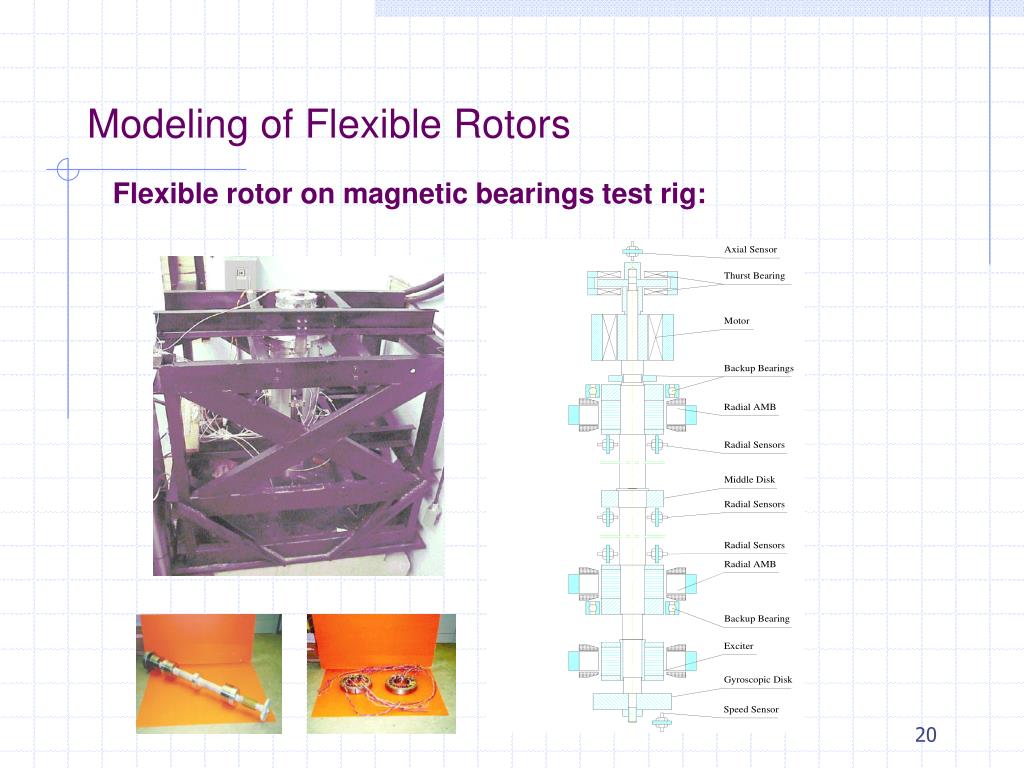 Modeling of Flexible Rotors

Flexible rotor on magnetic bearings test rig:

Axial Sensor
Thurst Bearing
Motor
Backup Bearings
Radial AMB
Radial Sensors
Middle Disk
Radial Sensors
Radial Sensors
Radial AMB
Backup Bearing
Exciter
Gyroscopic Disk
Speed Sensor

20